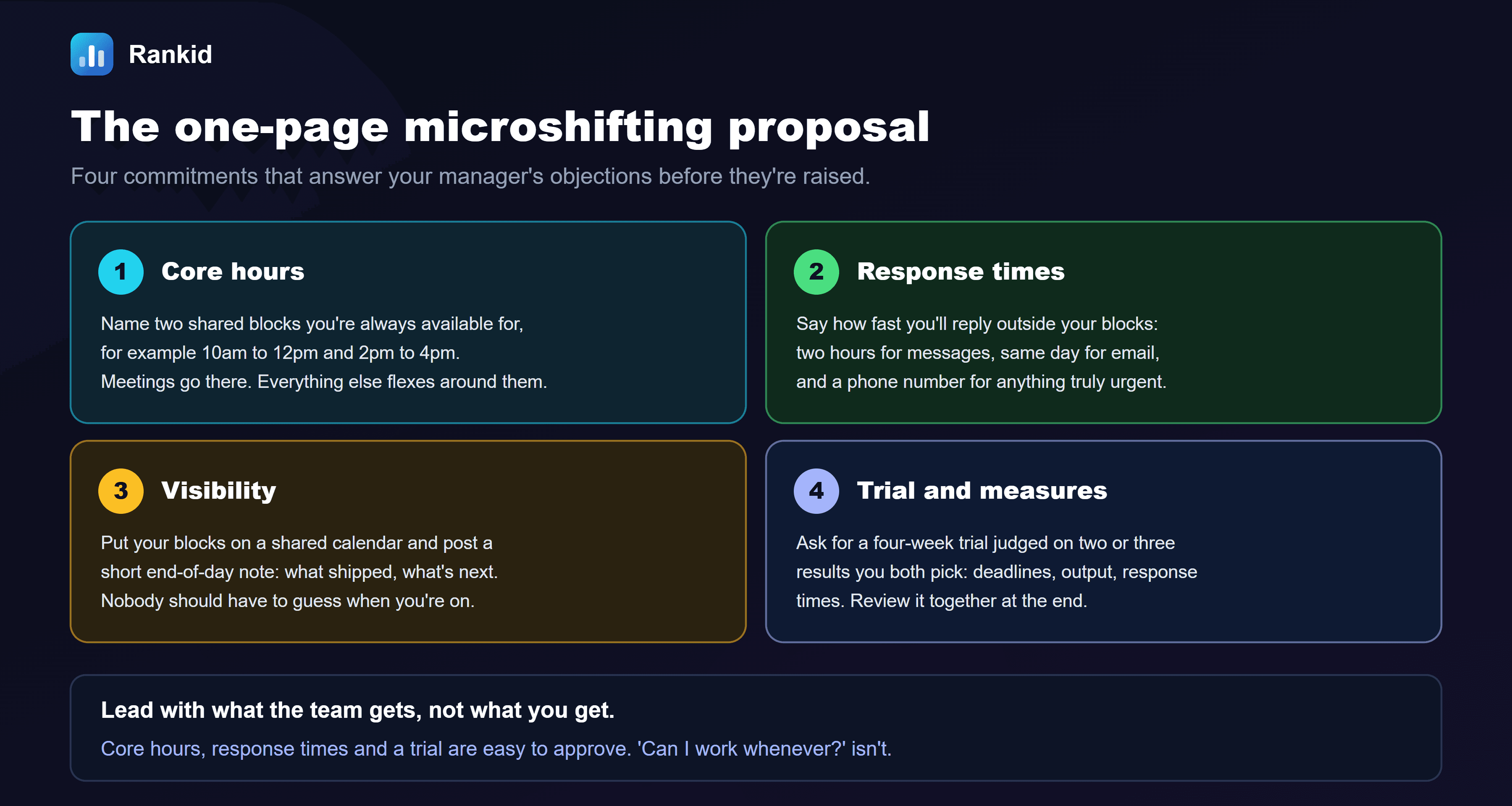 Rankid

The one-page microshifting proposal

Four commitments that answer your manager's objections before they're raised.

1 Core hours

Name two shared blocks you're always available for, for example 10am to 12pm and 2pm to 4pm. Meetings go there. Everything else flexes around them.

2 Response times

Say how fast you'll reply outside your blocks: two hours for messages, same day for email, and a phone number for anything truly urgent.

3 Visibility

Put your blocks on a shared calendar and post a short end-of-day note: what shipped, what's next. Nobody should have to guess when you're on.

4 Trial and measures

Ask for a four-week trial judged on two or three results you both pick: deadlines, output, response times. Review it together at the end.

Lead with what the team gets, not what you get.

Core hours, response times and a trial are easy to approve. 'Can I work whenever?' isn't.